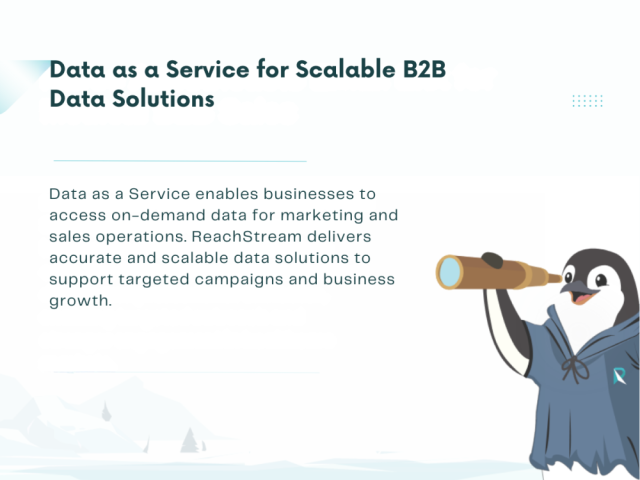 Data as a Service for Scalable B2B Data Solutions

Data as a Service enables businesses to access on-demand data for marketing and sales operations. ReachStream delivers accurate and scalable data solutions to support targeted campaigns and business growth.